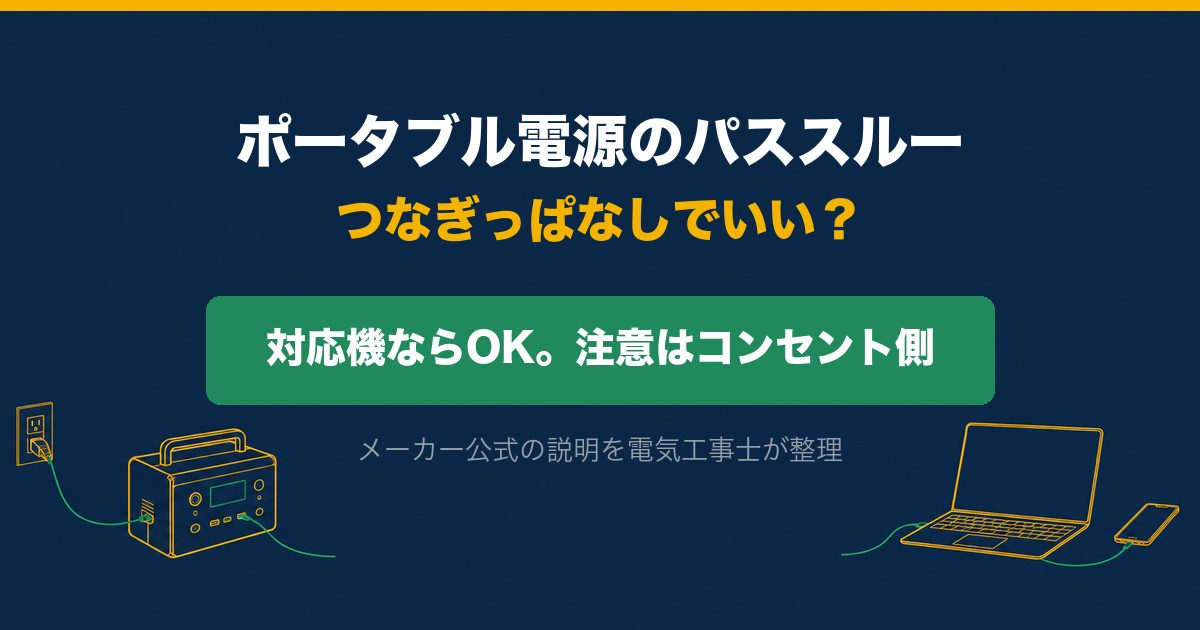 ポータブル電源のパススルー
つなぎっぱなしでいい？

対応機ならOK。注意はコンセント側

メーカー公式の説明を電気工事士が整理